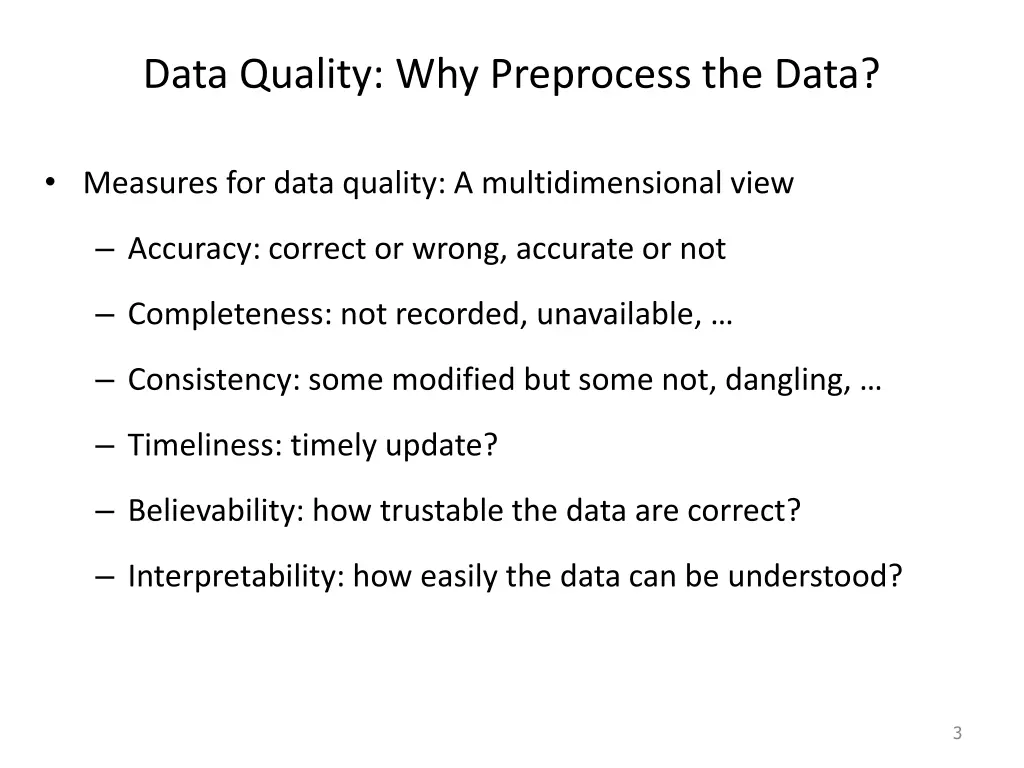 Data Quality: Why Preprocess the Data?

• Measures for data quality: A multidimensional view

– Accuracy: correct or wrong, accurate or not

– Completeness: not recorded, unavailable, …

– Consistency: some modified but some not, dangling, …

– Timeliness: timely update?

– Believability: how trustable the data are correct?

– Interpretability: how easily the data can be understood?

3